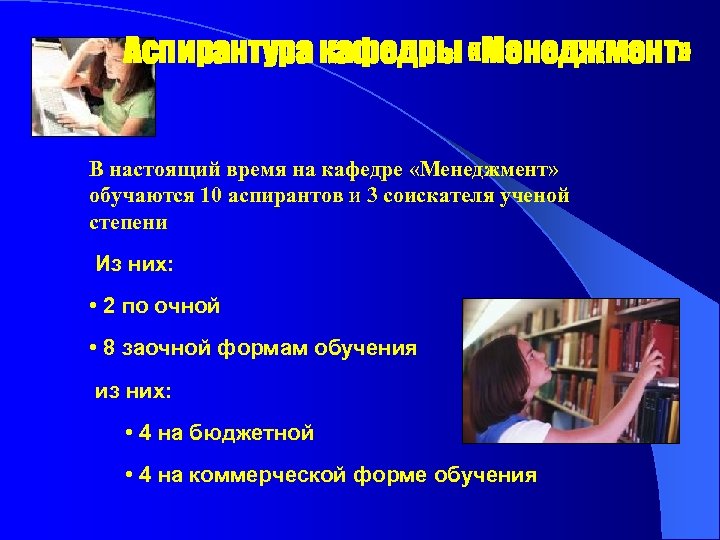 Аспирантура кафедры «Менеджмент»

В настоящий время на кафедре «Менеджмент» обучаются 10 аспирантов и 3 соискателя ученой степени

Из них:

• 2 по очной

• 8 заочной формам обучения

из них:

• 4 на бюджетной

• 4 на коммерческой форме обучения